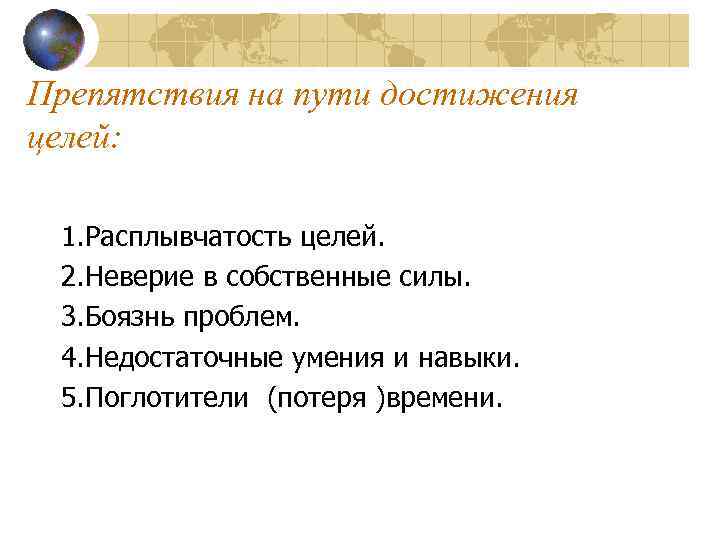 Препятствия на пути достижения целей:

1.Расплывчатость целей.
2.Неверие в собственные силы.
3.Боязнь проблем.
4.Недостаточные умения и навыки.
5.Поглотители (потеря )времени.